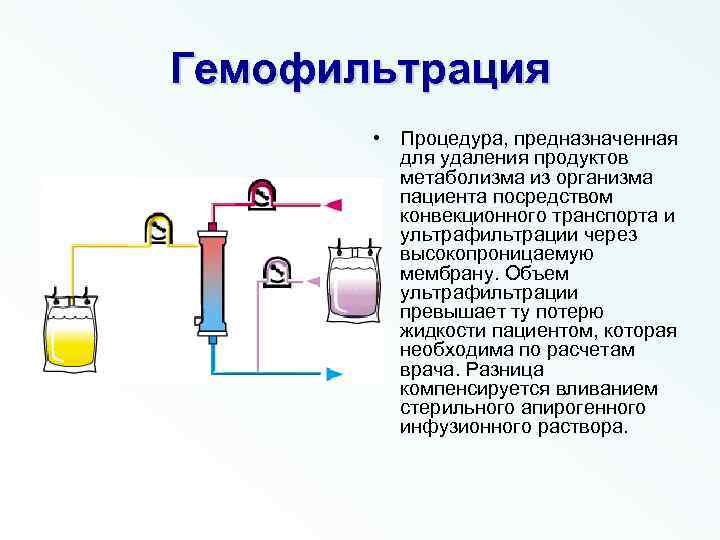 Гемофильтрация

• Процедура, предназначенная для удаления продуктов метаболизма из организма пациента посредством конвекционного транспорта и ультрафильтрации через высокопроницаемую мембрану. Объем ультрафильтрации превышает ту потерю жидкости пациентом, которая необходима по расчетам врача. Разница компенсируется вливанием стерильного апирогенного инфузионного раствора.